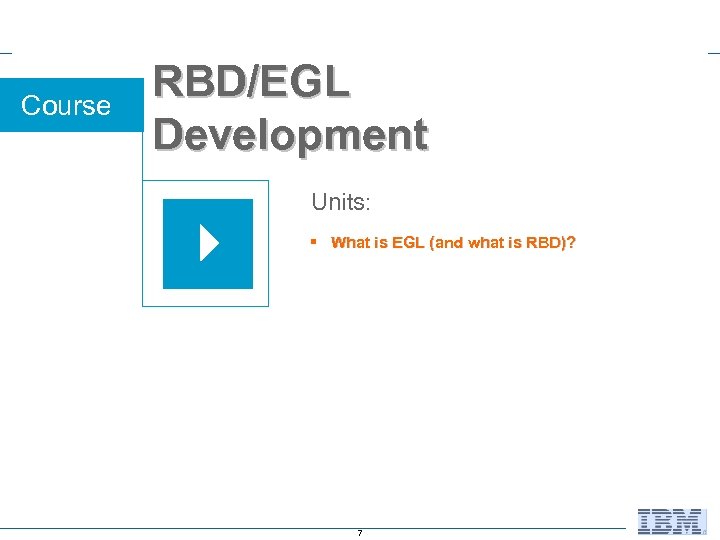 Course

RBD/EGL Development

Units:

▪ What is EGL (and what is RBD)?

7

IBM